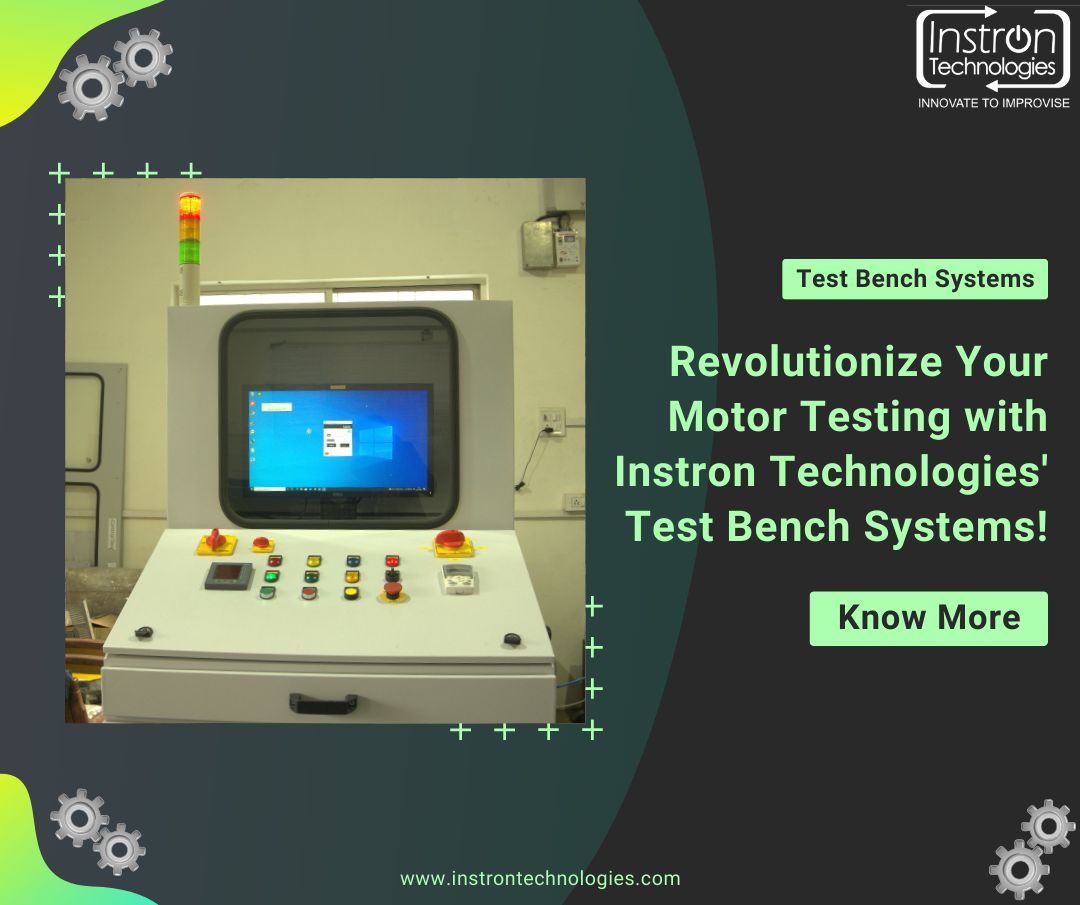 Instron Technologies
INNOVATE TO IMPROVISE

Test Bench Systems

Revolutionize Your Motor Testing with Instron Technologies' Test Bench Systems!

Know More

www.instrontechnologies.com